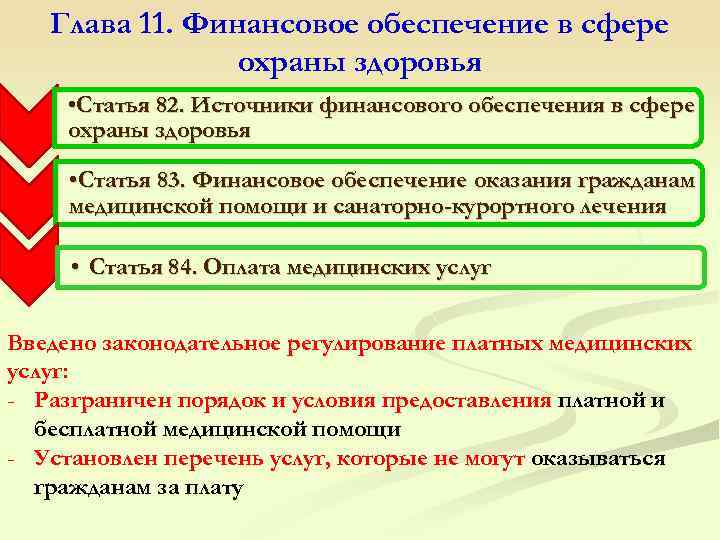 Глава 11. Финансовое обеспечение в сфере охраны здоровья

•Статья 82. Источники финансового обеспечения в сфере охраны здоровья

•Статья 83. Финансовое обеспечение оказания гражданам медицинской помощи и санаторно-курортного лечения

• Статья 84. Оплата медицинских услуг

Введено законодательное регулирование платных медицинских услуг:
- Разграничен порядок и условия предоставления платной и бесплатной медицинской помощи
- Установлен перечень услуг, которые не могут оказываться гражданам за плату